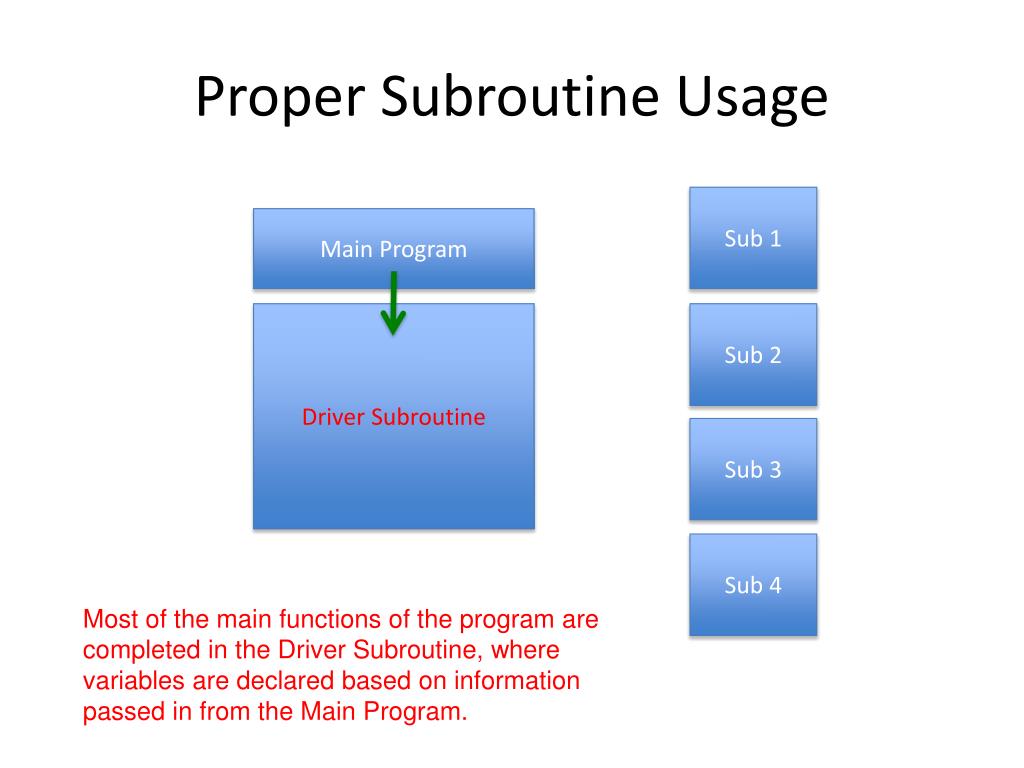 Proper Subroutine Usage

Main Program

Driver Subroutine

Sub 1

Sub 2

Sub 3

Sub 4

Most of the main functions of the program are completed in the Driver Subroutine, where variables are declared based on information passed in from the Main Program.